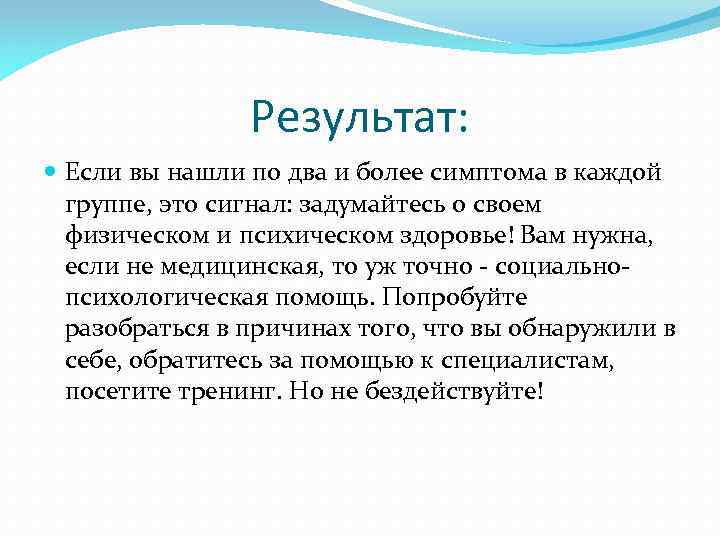 Результат:

Если вы нашли по два и более симптома в каждой группе, это сигнал: задумайтесь о своем физическом и психическом здоровье! Вам нужна, если не медицинская, то уж точно - социально-психологическая помощь. Попробуйте разобраться в причинах того, что вы обнаружили в себе, обратитесь за помощью к специалистам, посетите тренинг. Но не бездействуйте!